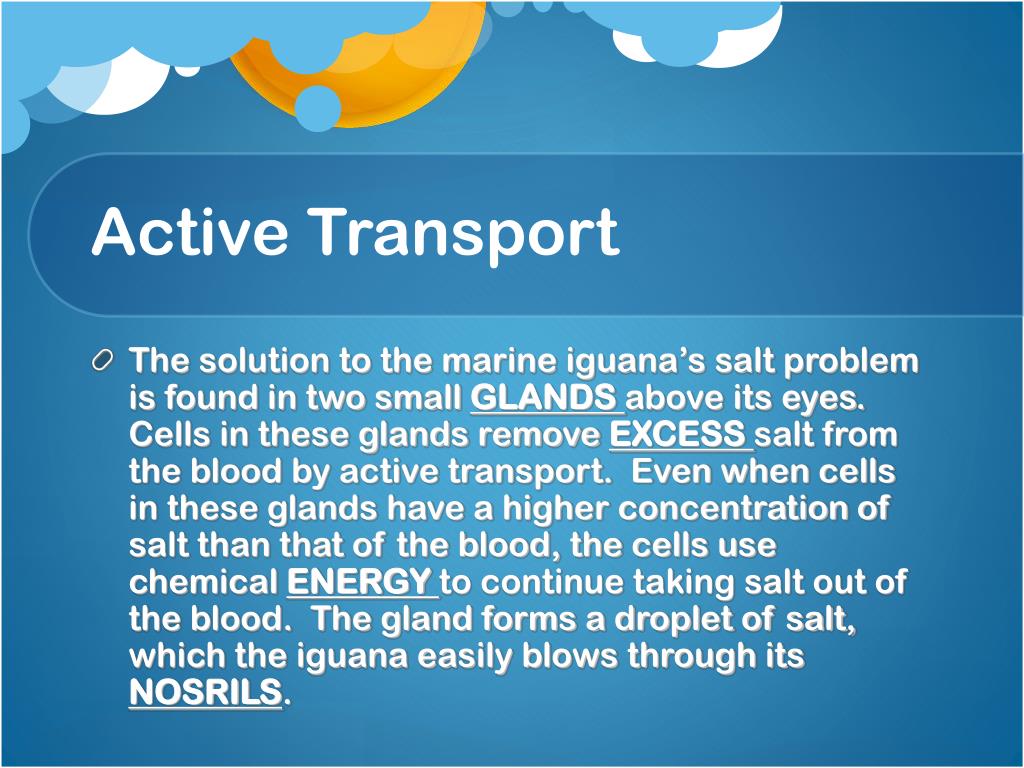 Active Transport

The solution to the marine iguana's salt problem is found in two small GLANDS above its eyes. Cells in these glands remove EXCESS salt from the blood by active transport. Even when cells in these glands have a higher concentration of salt than that of the blood, the cells use chemical ENERGY to continue taking salt out of the blood. The gland forms a droplet of salt, which the iguana easily blows through its NOSRILS.